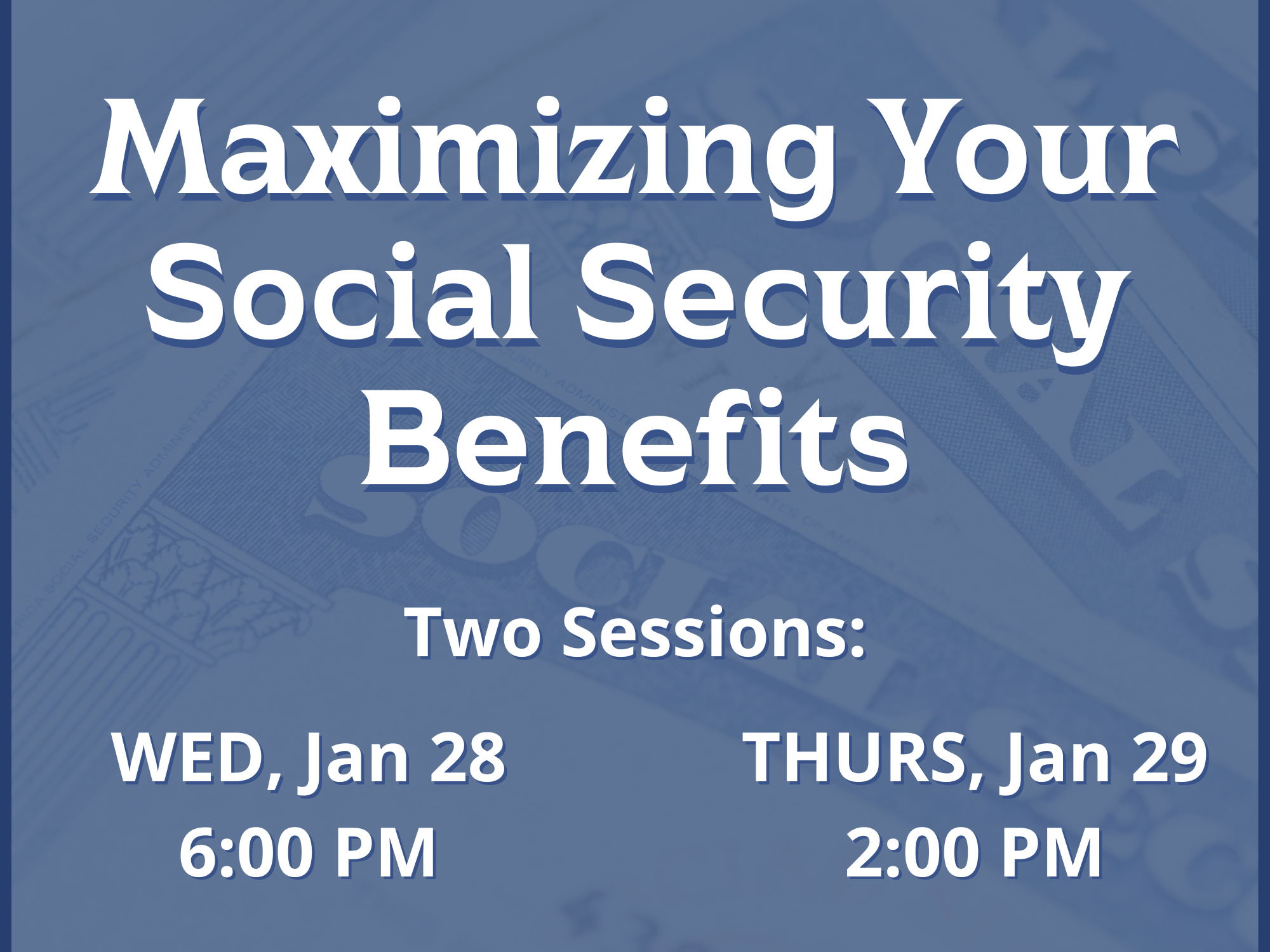 Maximizing Your Social Security Benefits

Two Sessions:

WED, Jan 28
6:00 PM

THURS, Jan 29
2:00 PM